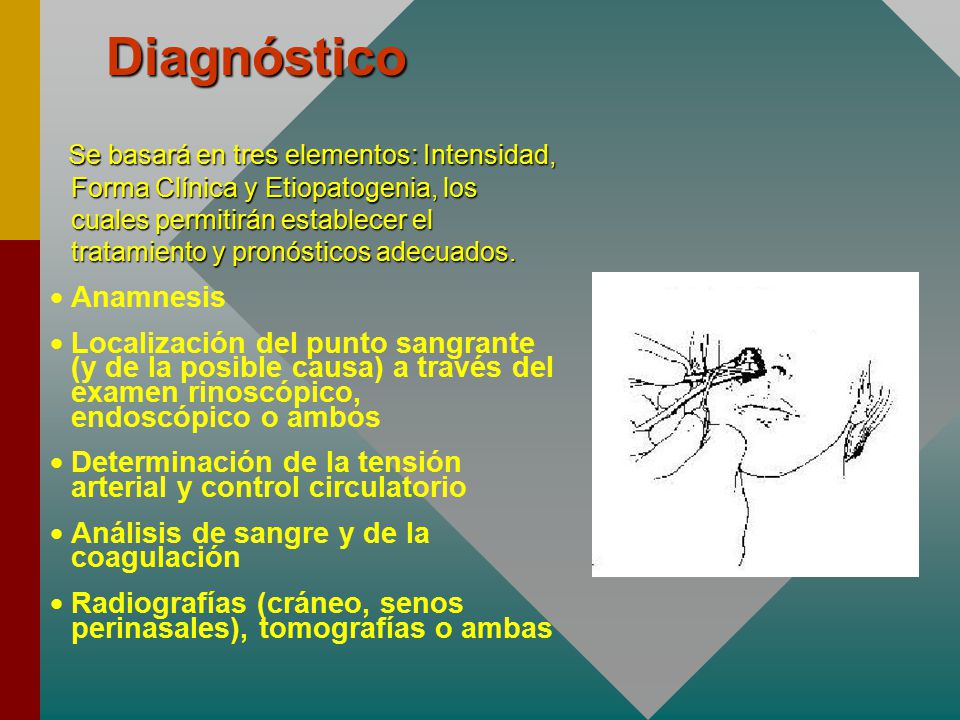 Diagnóstico

Se basará en tres elementos: Intensidad, Forma Clínica y Etiopatogenia, los cuales permitirán establecer el tratamiento y pronósticos adecuados.

• Anamnesis
• Localización del punto sangrante (y de la posible causa) a través del examen rinoscópico, endoscópico o ambos
• Determinación de la tensión arterial y control circulatorio
• Análisis de sangre y de la coagulación
• Radiografías (cráneo, senos perinasales), tomografías o ambas